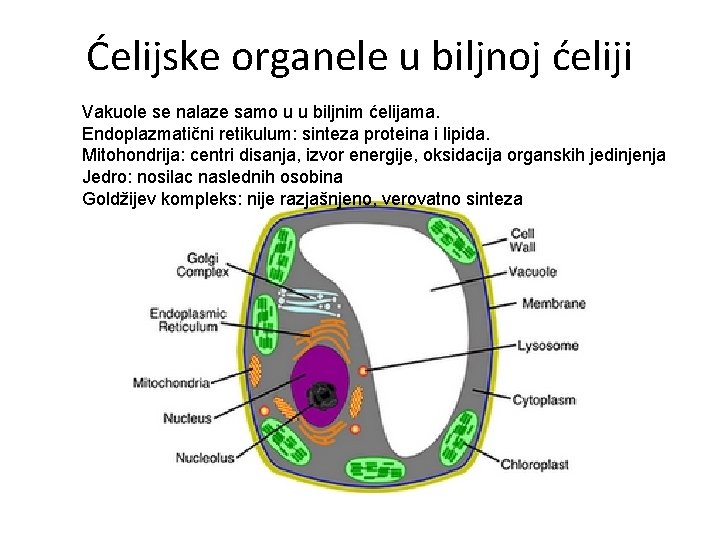 Ćelijske organele u biljnoj ćeliji

Vakuole se nalaze samo u u biljnim ćelijama.
Endoplazmatični retikulum: sinteza proteina i lipida.
Mitohondrija: centri disanja, izvor energije, oksidacija organskih jedinjenja
Jedro: nosilac naslednih osobina
Goldžijev kompleks: nije razjašnjeno, verovatno sinteza

Golgi Complex
Endoplasmic Reticulum
Mitochondria
Nucleus
Nucleolus
Cell Wall
Vacuole
Membrane
Lysosome
Cytoplasm
Chloroplast